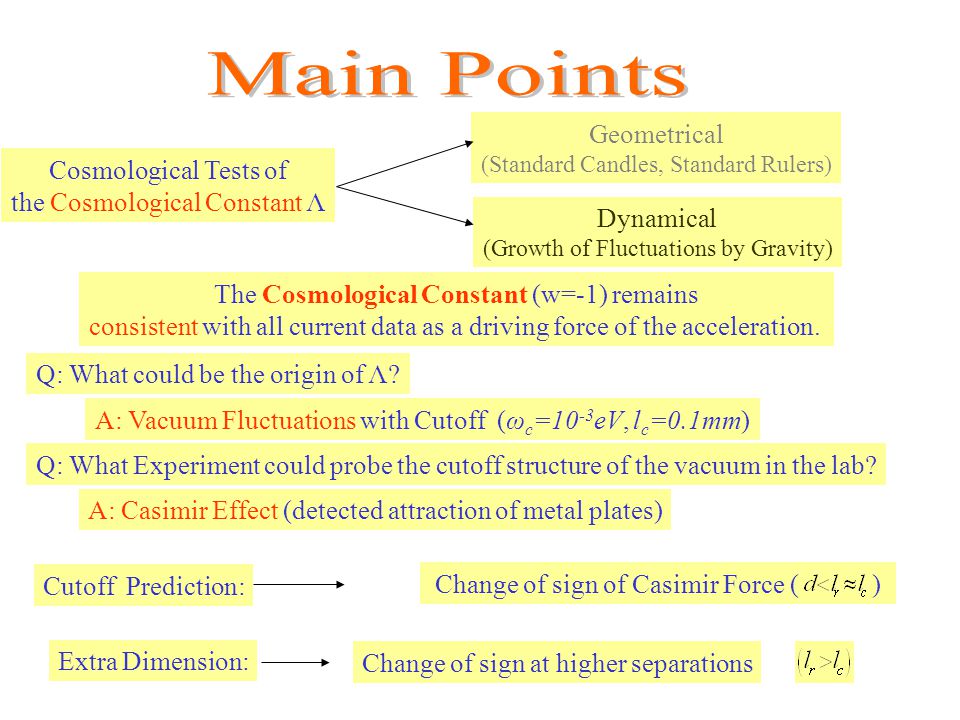 Main Points

Cosmological Tests of the Cosmological Constant $\Lambda$

Geometrical (Standard Candles, Standard Rulers)

Dynamical (Growth of Fluctuations by Gravity)

The Cosmological Constant (w=-1) remains consistent with all current data as a driving force of the acceleration.

Q: What could be the origin of $\Lambda$?

A: Vacuum Fluctuations with Cutoff ($\omega_c=10^{-3}eV, l_c=0.1mm$)

Q: What Experiment could probe the cutoff structure of the vacuum in the lab?

A: Casimir Effect (detected attraction of metal plates)

Cutoff Prediction:

Change of sign of Casimir Force ( $d<l_r \approx l_c$ )

Extra Dimension:

Change of sign at higher separations

$(l_r>l_c)$